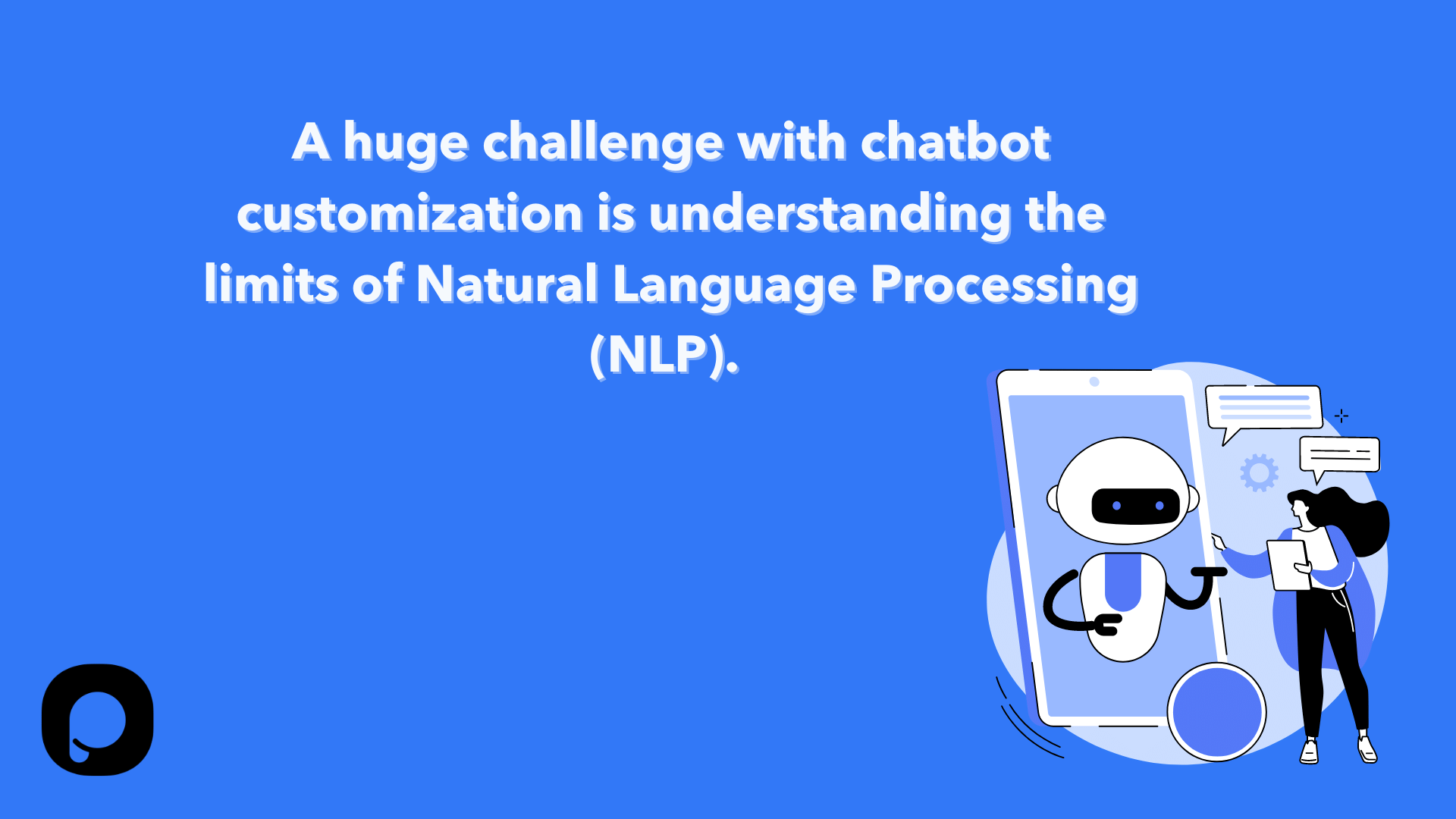 A huge challenge with chatbot customization is understanding the limits of Natural Language Processing (NLP).